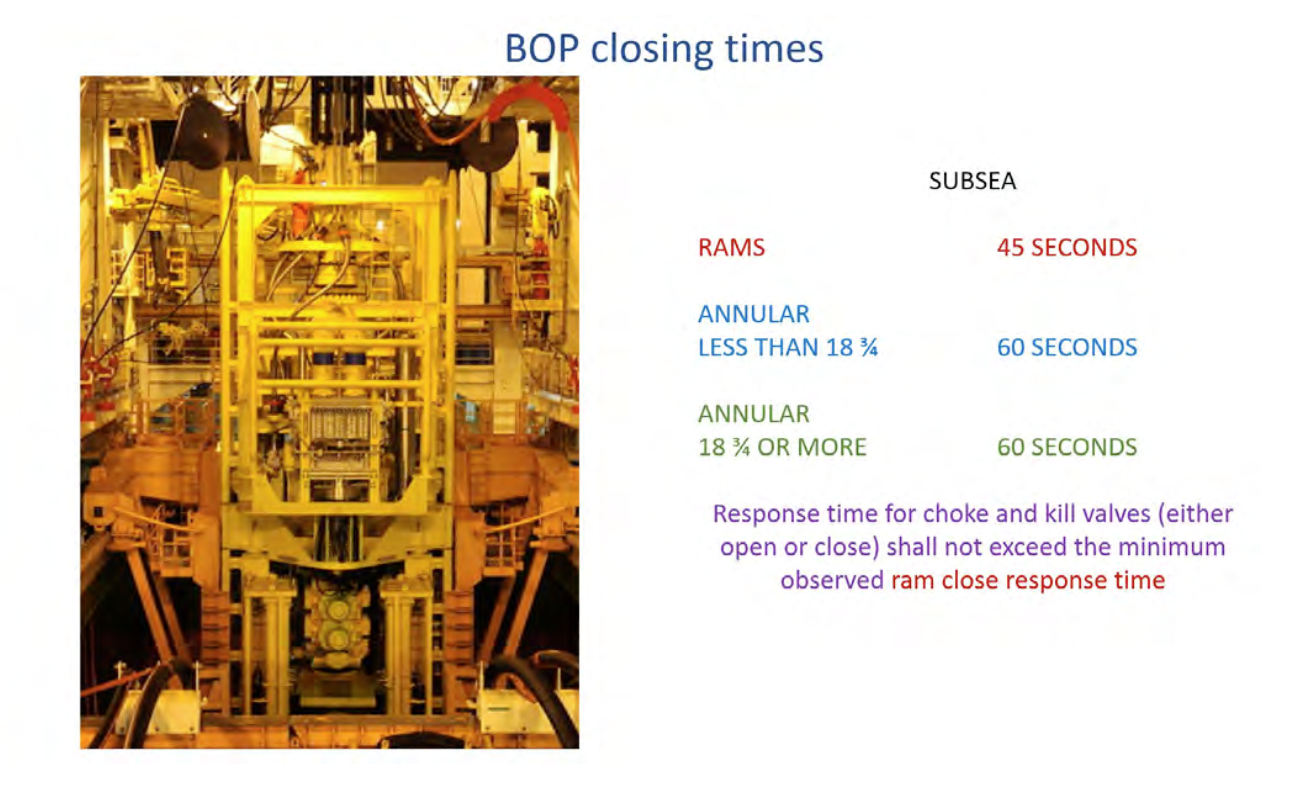 BOP closing times

SUBSEA

RAMS 45 SECONDS

ANNULAR
LESS THAN 18 ¾ 60 SECONDS

ANNULAR
18 ¾ OR MORE 60 SECONDS

Response time for choke and kill valves (either open or close) shall not exceed the minimum observed ram close response time